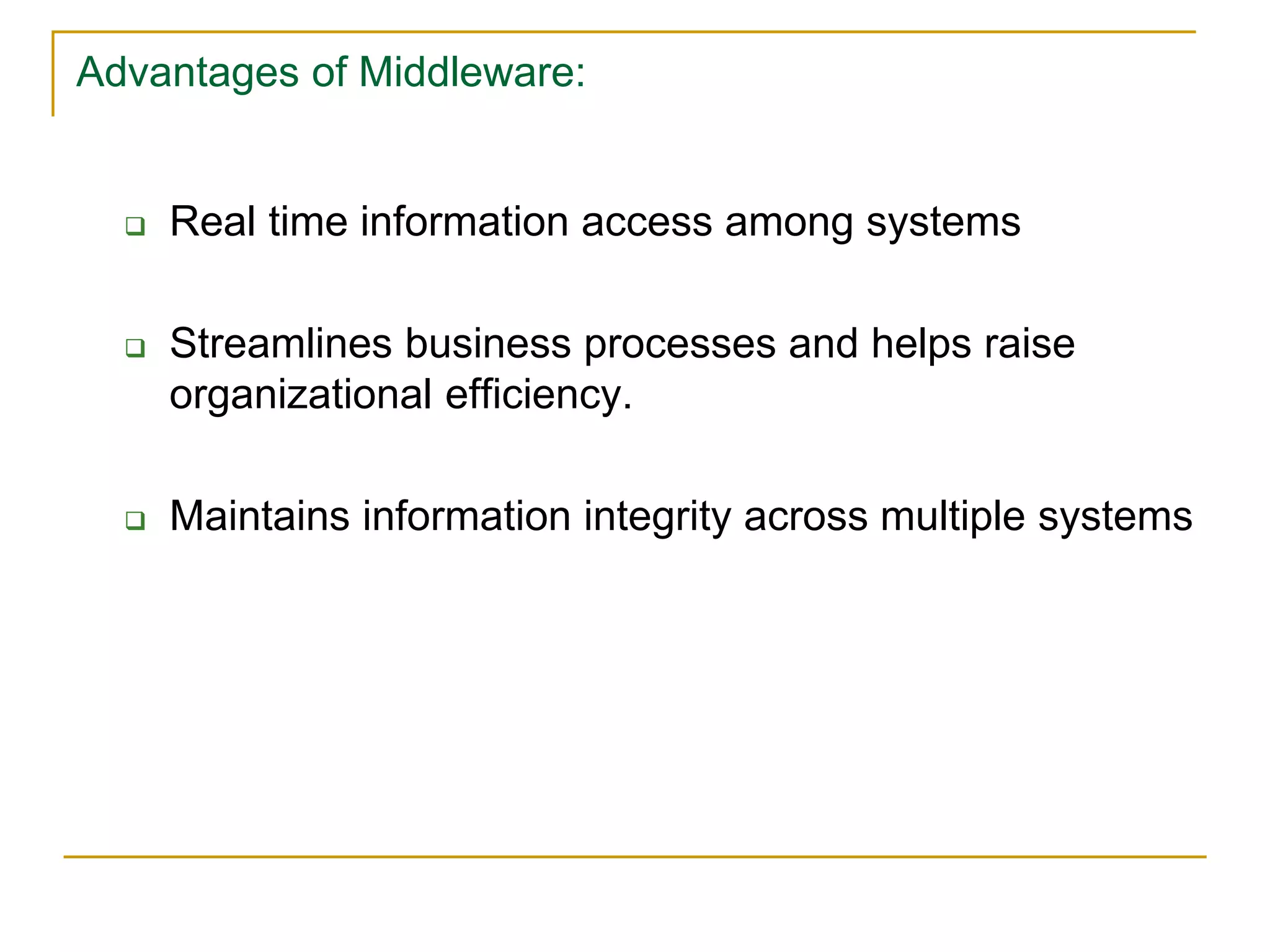 Advantages of Middleware:

❑ Real time information access among systems

❑ Streamlines business processes and helps raise organizational efficiency.

❑ Maintains information integrity across multiple systems